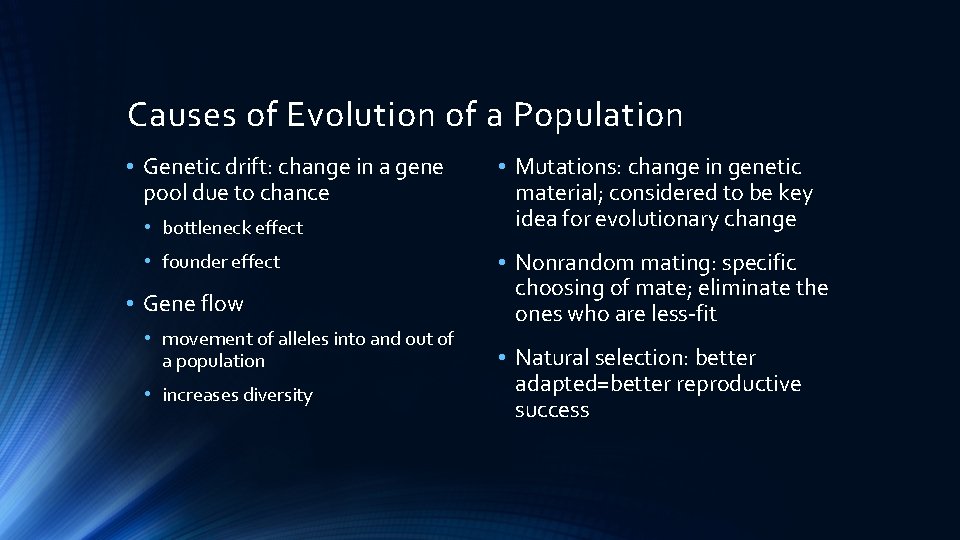 Causes of Evolution of a Population

• Genetic drift: change in a gene pool due to chance
  • bottleneck effect
  • founder effect
• Gene flow
  • movement of alleles into and out of a population
  • increases diversity

• Mutations: change in genetic material; considered to be key idea for evolutionary change
• Nonrandom mating: specific choosing of mate; eliminate the ones who are less-fit
• Natural selection: better adapted=better reproductive success